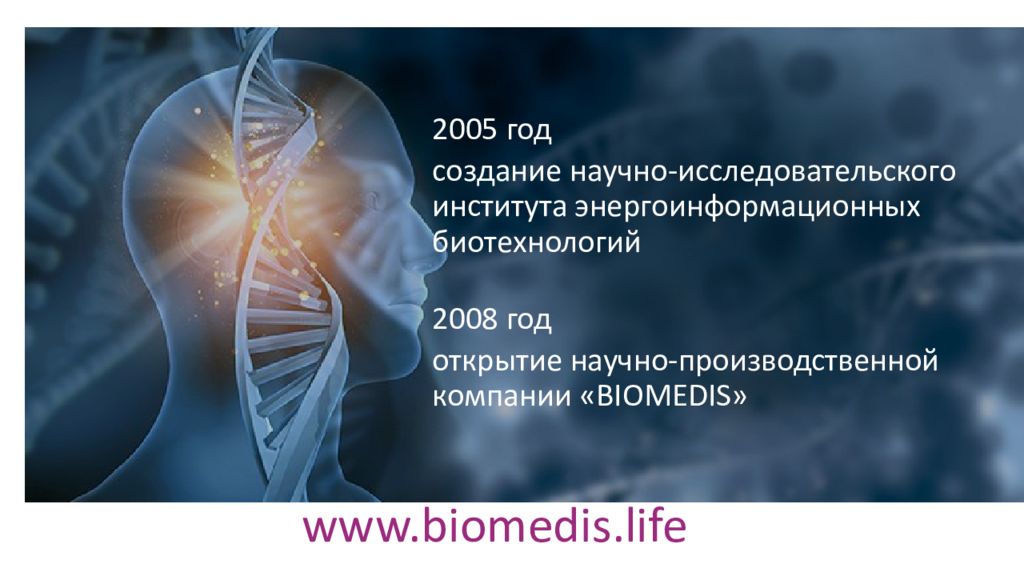 2005 год

создание научно-исследовательского института энергоинформационных биотехнологий

2008 год

открытие научно-производственной компании «BIOMEDIS»

www.biomedis.life